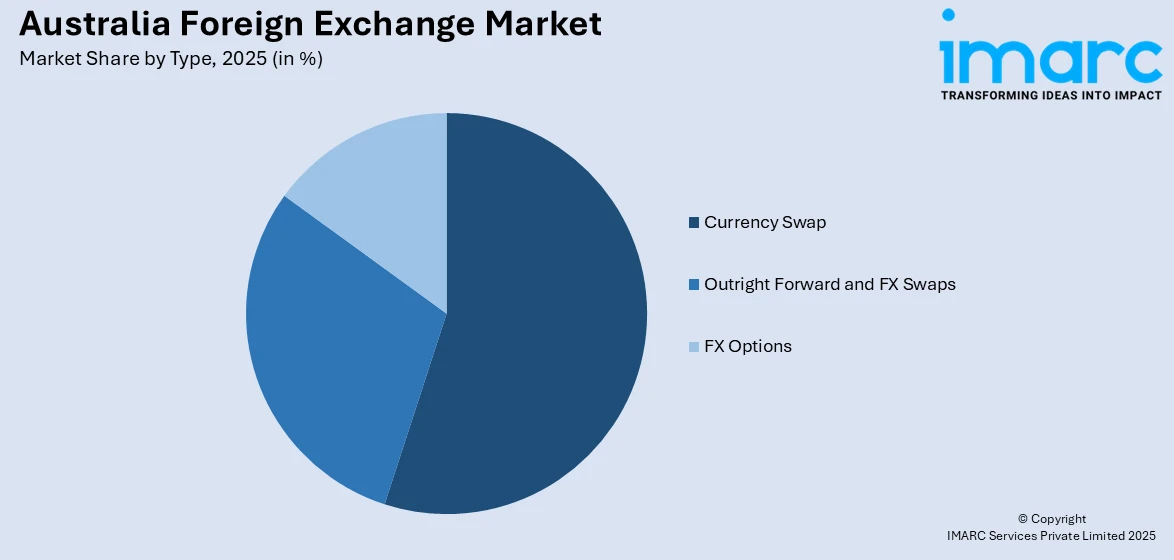 Australia Foreign Exchange Market
Market Share by Type, 2025 (in %)

imarc
TRANSFORMING IDEAS INTO IMPACT

Currency Swap
Outright Forward and FX Swaps
FX Options

© Copyright
IMARC Services Private Limited 2025